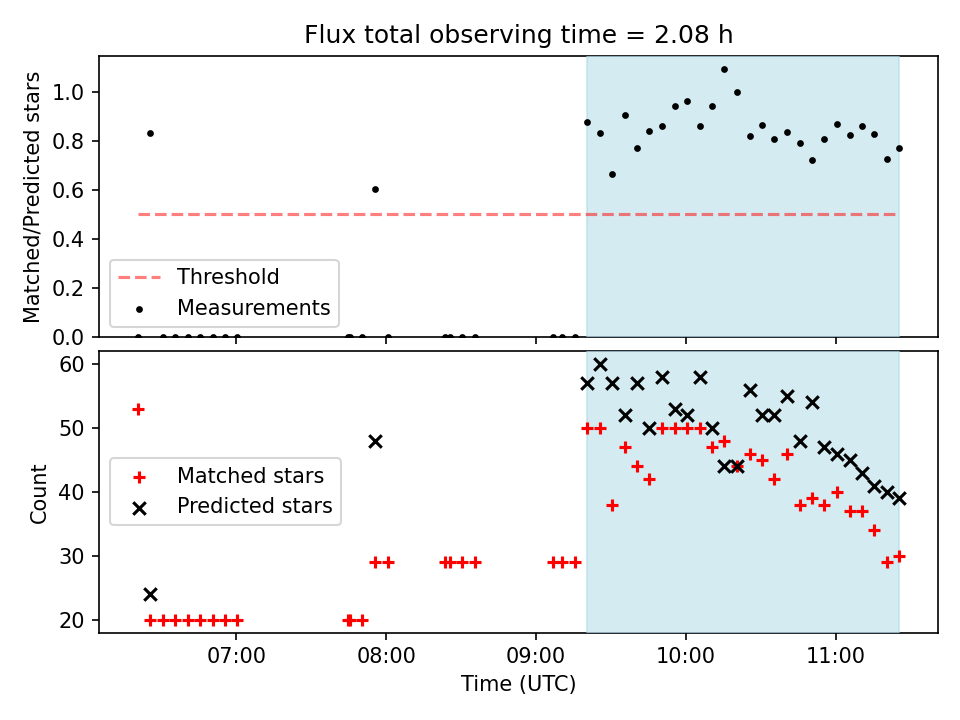 Flux total observing time = 2.08 h

Matched/Predicted stars

1.0
0.8
0.6
0.4
0.2
0.0

Threshold
Measurements

Count

60
50
40
30
20

Matched stars
Predicted stars

07:00
08:00
09:00
10:00
11:00

Time (UTC)